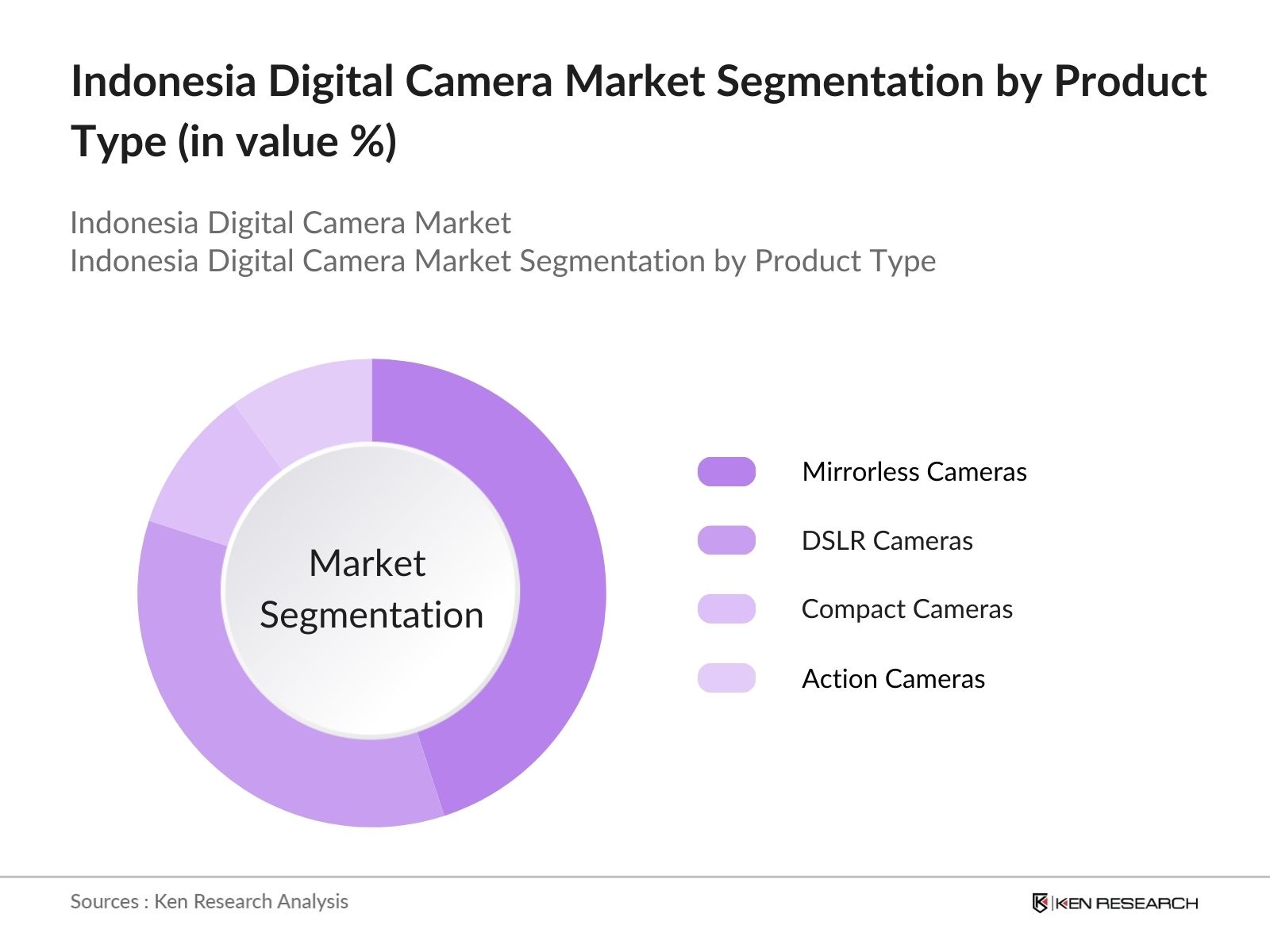 Indonesia Digital Camera Market Segmentation by Product Type (in value %)

Indonesia Digital Camera Market
Indonesia Digital Camera Market Segmentation by Product Type

Market Segmentation

Mirrorless Cameras

DSLR Cameras

Compact Cameras

Action Cameras

Sources : Ken Research Analysis

KEN RESEARCH